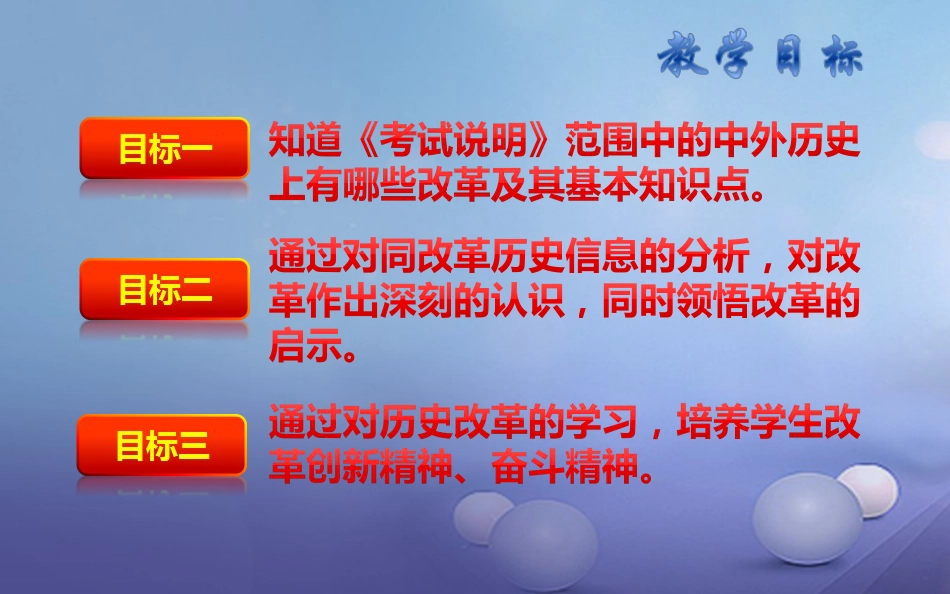 教学目标

目标一

知道《考试说明》范围中的中外历史上有哪些改革及其基本知识点。

目标二

通过对同改革历史信息的分析，对改革作出深刻的认识，同时领悟改革的启示。

目标三

通过对历史改革的学习，培养学生改革创新精神、奋斗精神。